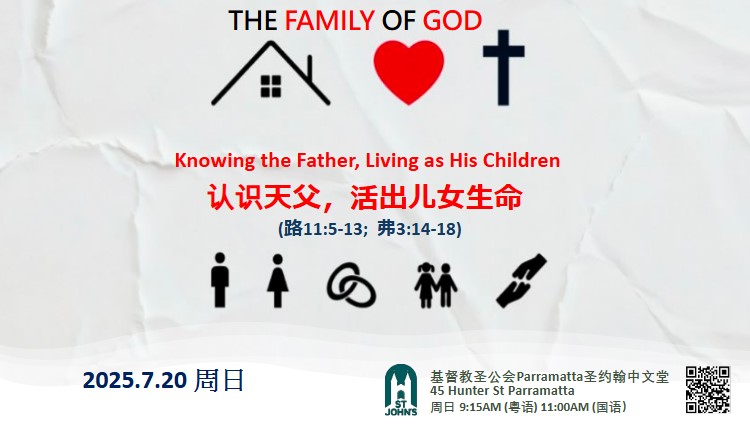 THE FAMILY OF GOD

Knowing the Father, Living as His Children

认识天父，活出儿女生命

(路11:5-13; 弗3:14-18)

2025.7.20 周日

ST JOHN'S

基督教圣公会Parramatta圣约翰中文堂
45 Hunter St Parramatta
周日 9:15AM (粤语) 11:00AM (国语)